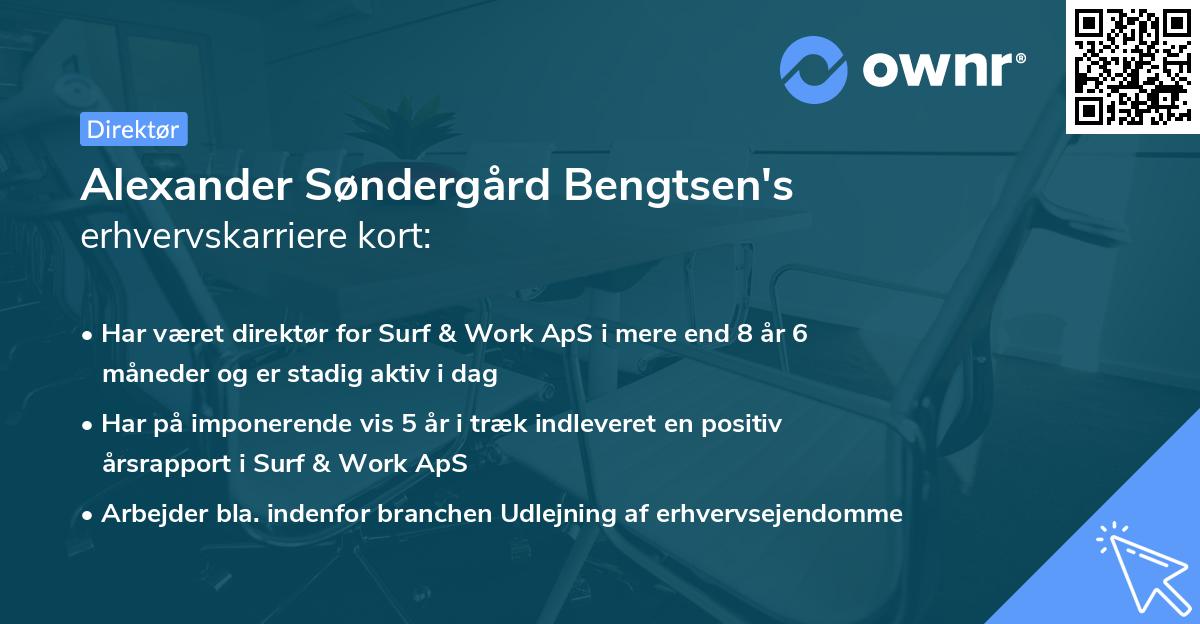 ownr®

Direktør

Alexander Søndergård Bengtsen's
erhvervskarriere kort:

• Har været direktør for Surf & Work ApS i mere end 8 år 6 måneder og er stadig aktiv i dag
• Har på imponerende vis 5 år i træk indleveret en positiv årsrapport i Surf & Work ApS
• Arbejder bla. indenfor branchen Udlejning af erhvervsejendomme